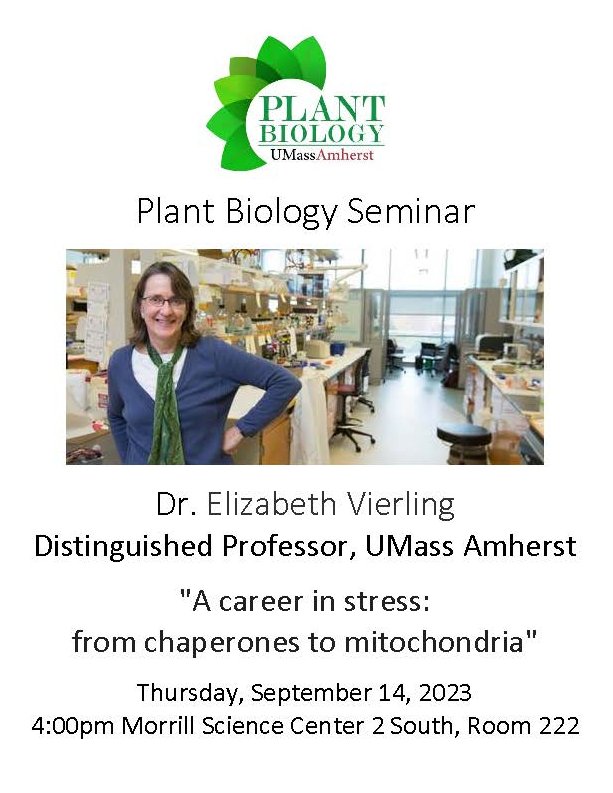 PLANT
BIOLOGY
UMassAmherst

Plant Biology Seminar

Dr. Elizabeth Vierling
Distinguished Professor, UMass Amherst

"A career in stress:
from chaperones to mitochondria"

Thursday, September 14, 2023
4:00pm Morrill Science Center 2 South, Room 222